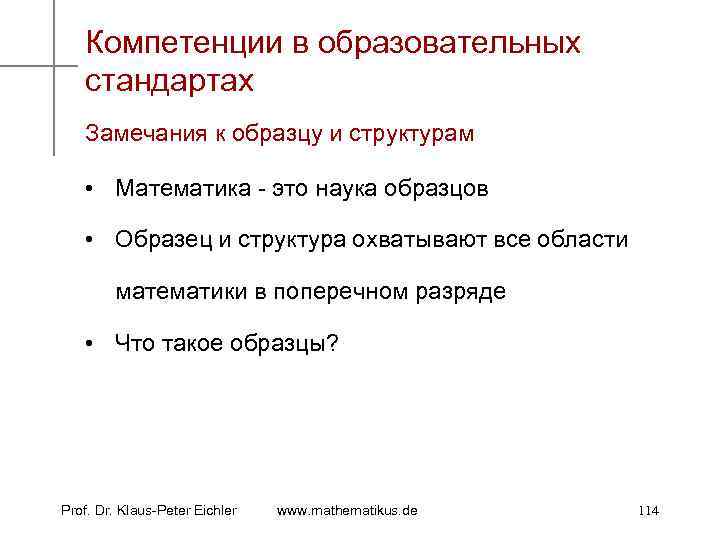 Компетенции в образовательных стандартах

Замечания к образцу и структурам

• Математика - это наука образцов

• Образец и структура охватывают все области математики в поперечном разряде

• Что такое образцы?

Prof. Dr. Klaus-Peter Eichler www.mathematikus.de 114